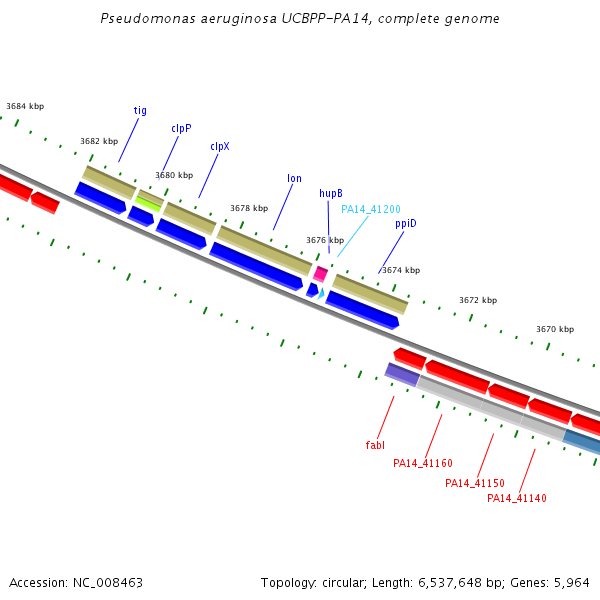 Pseudomonas aeruginosa UCBPP-PA14, complete genome

3684 kbp
tig
3682 kbp
clpP
clpX
3680 kbp
lon
3678 kbp
hupB
PA14_41200
ppiD
3676 kbp
3674 kbp
3672 kbp
3670 kbp

fabI
PA14_41160
PA14_41150
PA14_41140

Accession: NC_008463

Topology: circular; Length: 6,537,648 bp; Genes: 5,964